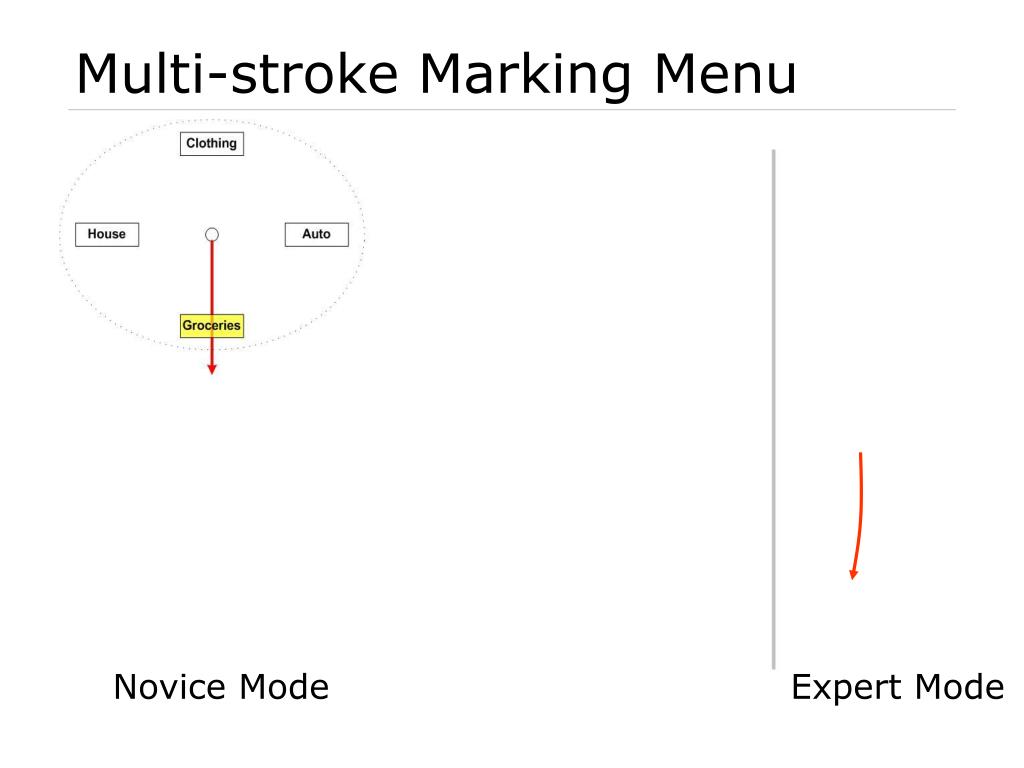 Multi-stroke Marking Menu

Clothing

House

Auto

Groceries

Novice Mode

Expert Mode